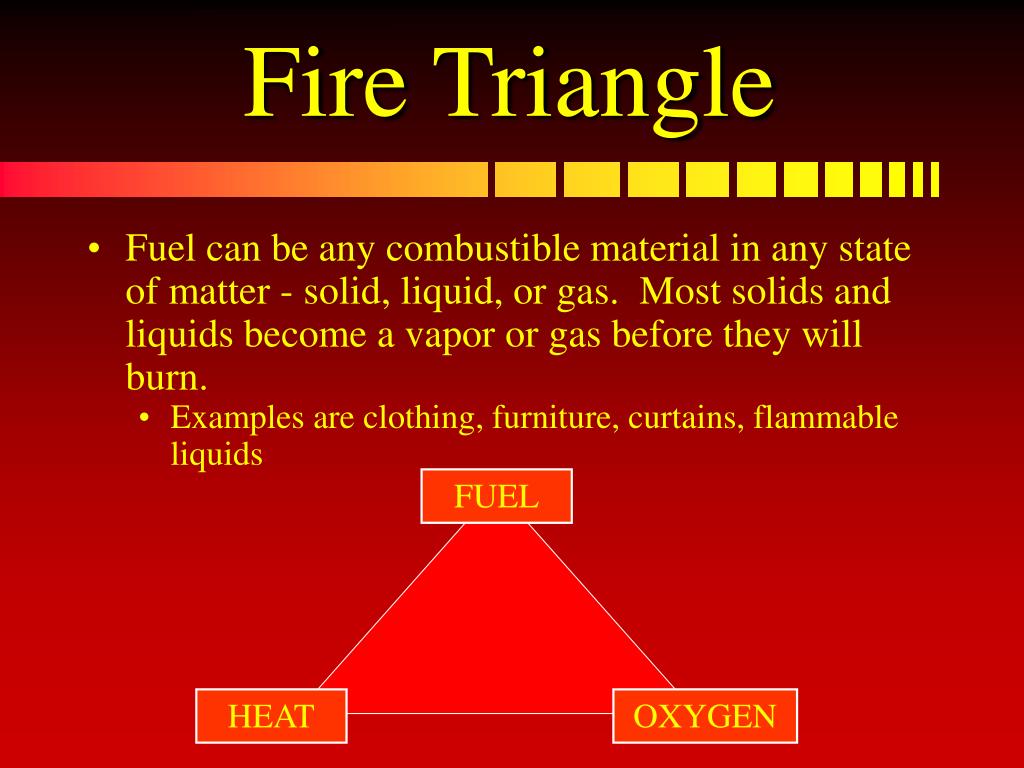 Fire Triangle

• Fuel can be any combustible material in any state of matter - solid, liquid, or gas. Most solids and liquids become a vapor or gas before they will burn.

• Examples are clothing, furniture, curtains, flammable liquids

FUEL

HEAT

OXYGEN